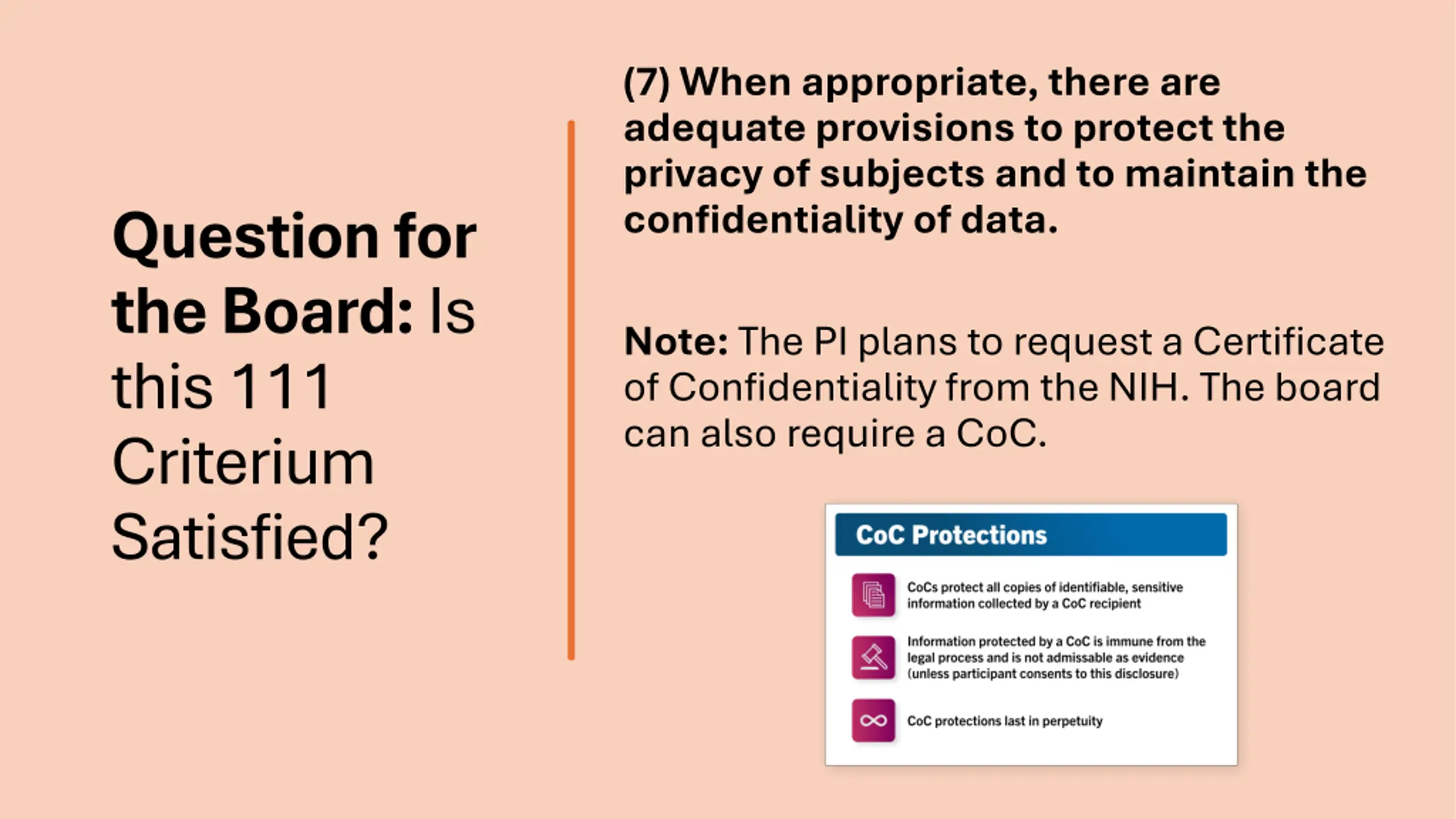 Question for the Board: Is this 111 Criterium Satisfied?

(7) When appropriate, there are adequate provisions to protect the privacy of subjects and to maintain the confidentiality of data.

Note: The PI plans to request a Certificate of Confidentiality from the NIH. The board can also require a CoC.

CoC Protections

CoCs protect all copies of identifiable, sensitive information collected by a CoC recipient

Information protected by a CoC is immune from the legal process and is not admissable as evidence (unless participant consents to this disclosure)

CoC protections last in perpetuity